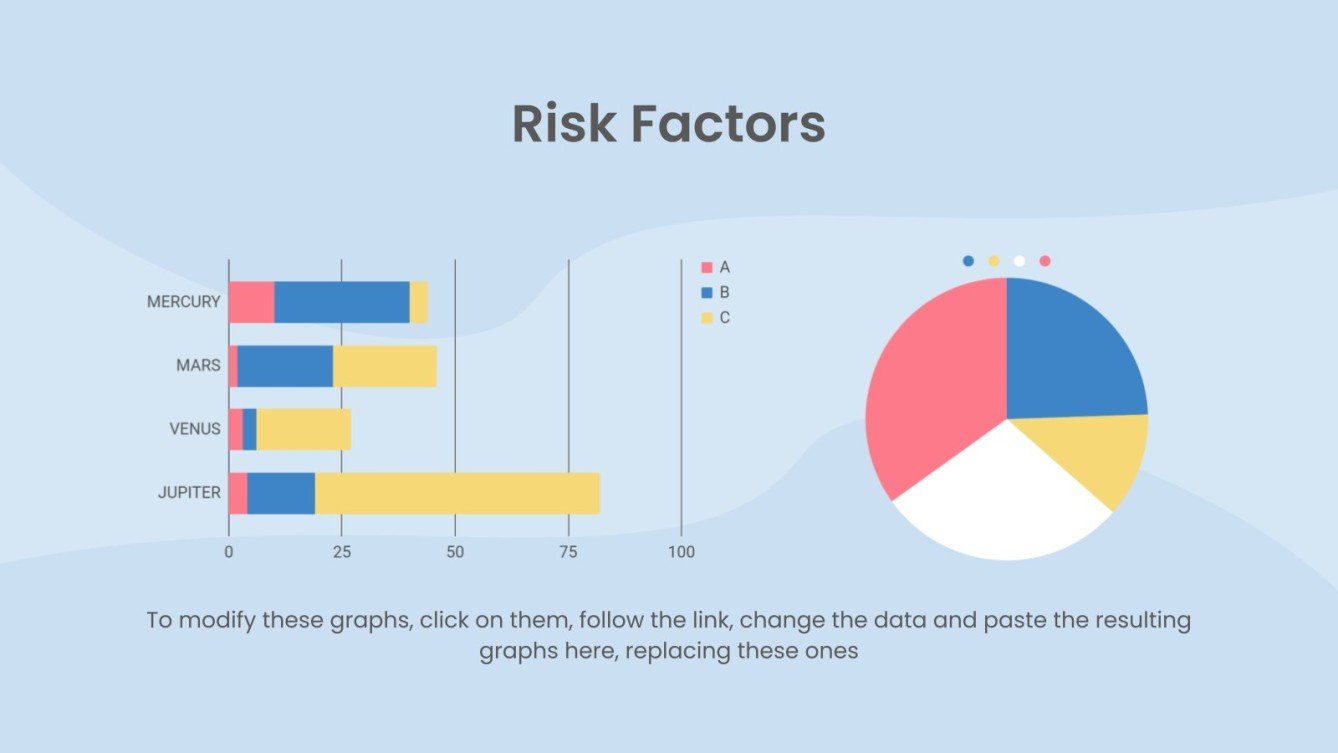 Risk Factors

MERCURY
MARS
VENUS
JUPITER

0
25
50
75
100

A
B
C

To modify these graphs, click on them, follow the link, change the data and paste the resulting graphs here, replacing these ones